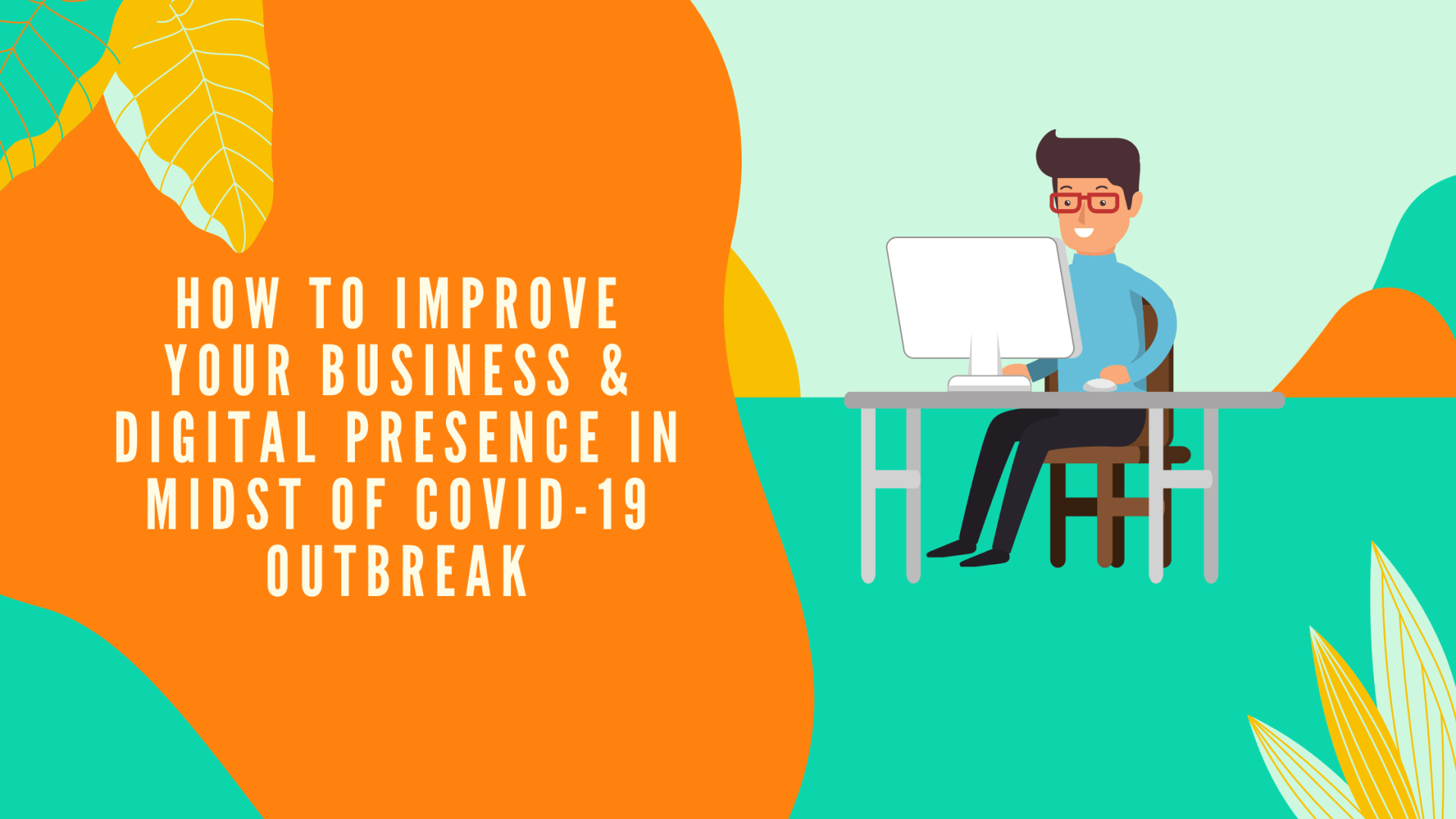 HOW TO IMPROVE YOUR BUSINESS & DIGITAL PRESENCE IN MIDST OF COVID-19 OUTBREAK